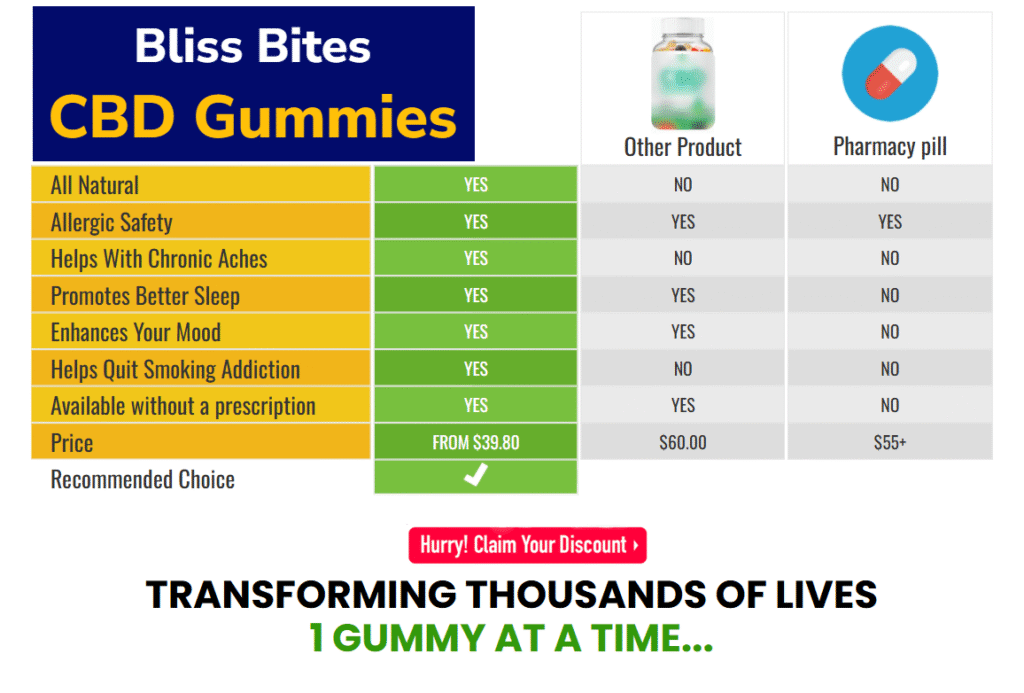 | Bliss Bites CBD Gummies | | Other Product | Pharmacy pill |
|---|---|---|---|
| All Natural | YES | NO | NO |
| Allergic Safety | YES | YES | YES |
| Helps With Chronic Aches | YES | NO | NO |
| Promotes Better Sleep | YES | YES | NO |
| Enhances Your Mood | YES | YES | NO |
| Helps Quit Smoking Addiction | YES | NO | NO |
| Available without a prescription | YES | YES | NO |
| Price | FROM $39.80 | $60.00 | $55+ |
| Recommended Choice | ✓ | | |

Hurry! Claim Your Discount ›

TRANSFORMING THOUSANDS OF LIVES
1 GUMMY AT A TIME...